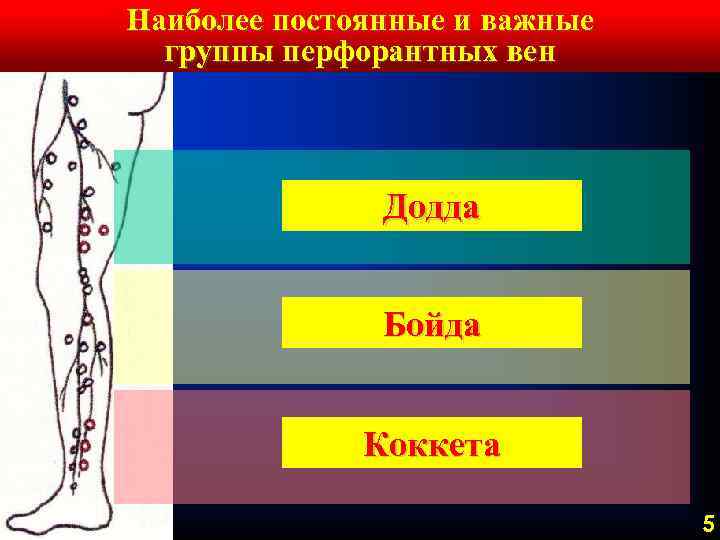 Наиболее постоянные и важные группы перфорантных вен

Додда

Бойда

Коккета

5